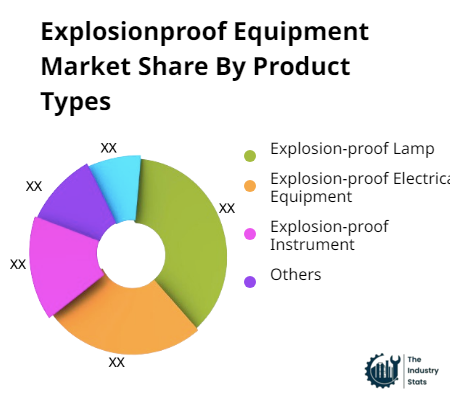 Explosionproof Equipment Market Share By Product Types

XX
XX
XX
XX
XX

Explosion-proof Lamp
Explosion-proof Electrica Equipment
Explosion-proof Instrument
Others

The Industry Stats